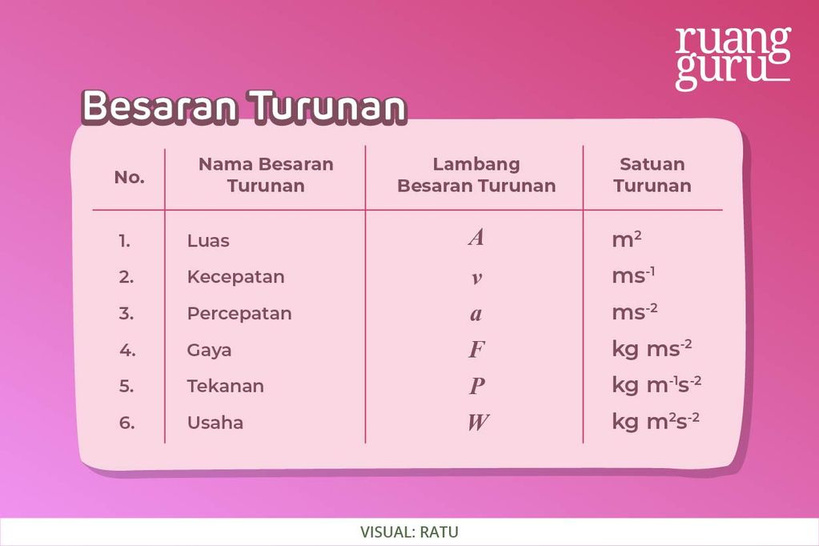 ruang guru

Besaran Turunan

| No. | Nama Besaran Turunan | Lambang Besaran Turunan | Satuan Turunan |
|---|---|---|---|
| 1. | Luas | $A$ | $m^2$ |
| 2. | Kecepatan | $v$ | $ms^{-1}$ |
| 3. | Percepatan | $a$ | $ms^{-2}$ |
| 4. | Gaya | $F$ | $kg\ ms^{-2}$ |
| 5. | Tekanan | $P$ | $kg\ m^{-1}s^{-2}$ |
| 6. | Usaha | $W$ | $kg\ m^2s^{-2}$ |

VISUAL: RATU